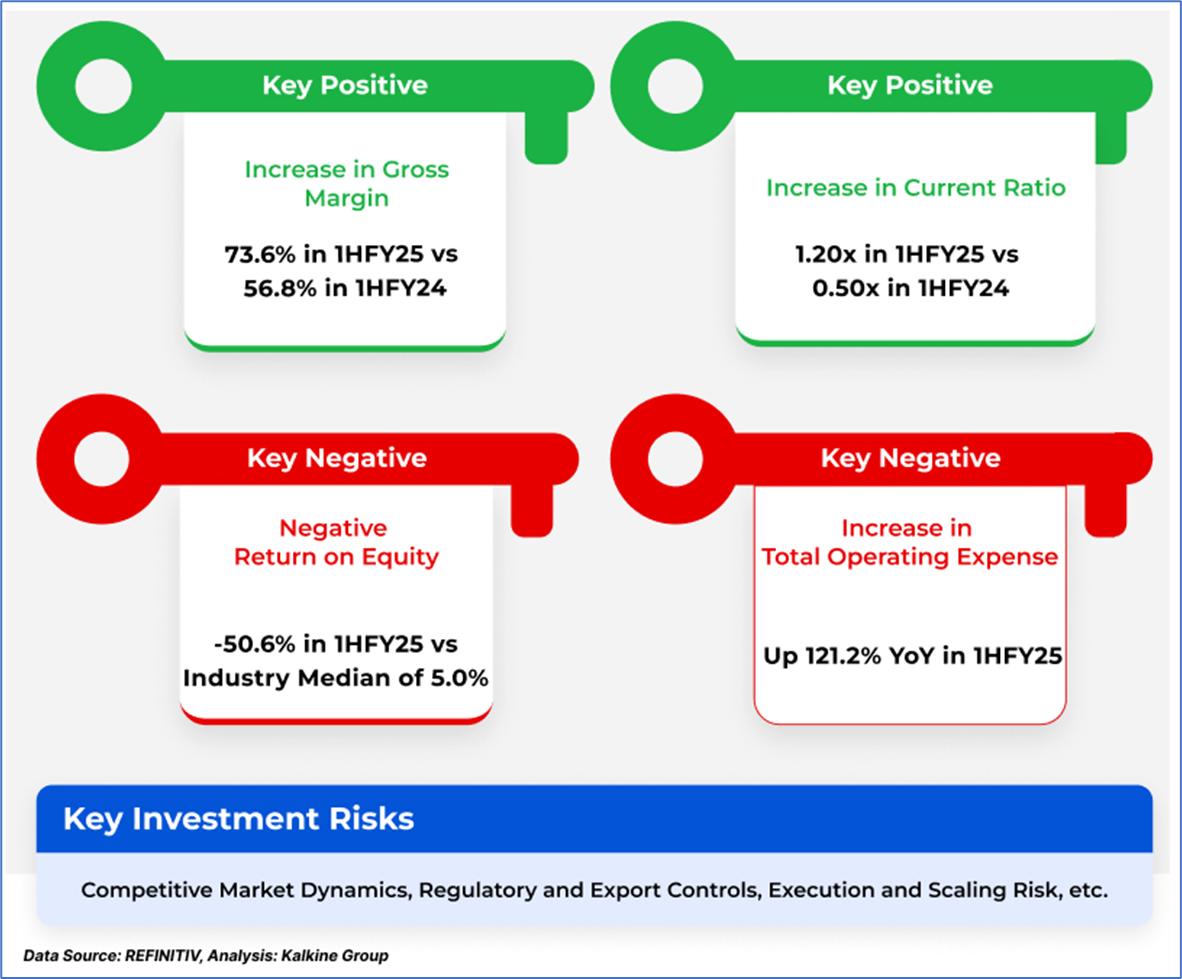 Key Positive

Increase in Gross Margin

73.6% in 1HFY25 vs 56.8% in 1HFY24

Key Positive

Increase in Current Ratio

1.20x in 1HFY25 vs 0.50x in 1HFY24

Key Negative

Negative Return on Equity

-50.6% in 1HFY25 vs Industry Median of 5.0%

Key Negative

Increase in Total Operating Expense

Up 121.2% YoY in 1HFY25

Key Investment Risks

Competitive Market Dynamics, Regulatory and Export Controls, Execution and Scaling Risk, etc.

Data Source: REFINITIV, Analysis: Kalkine Group